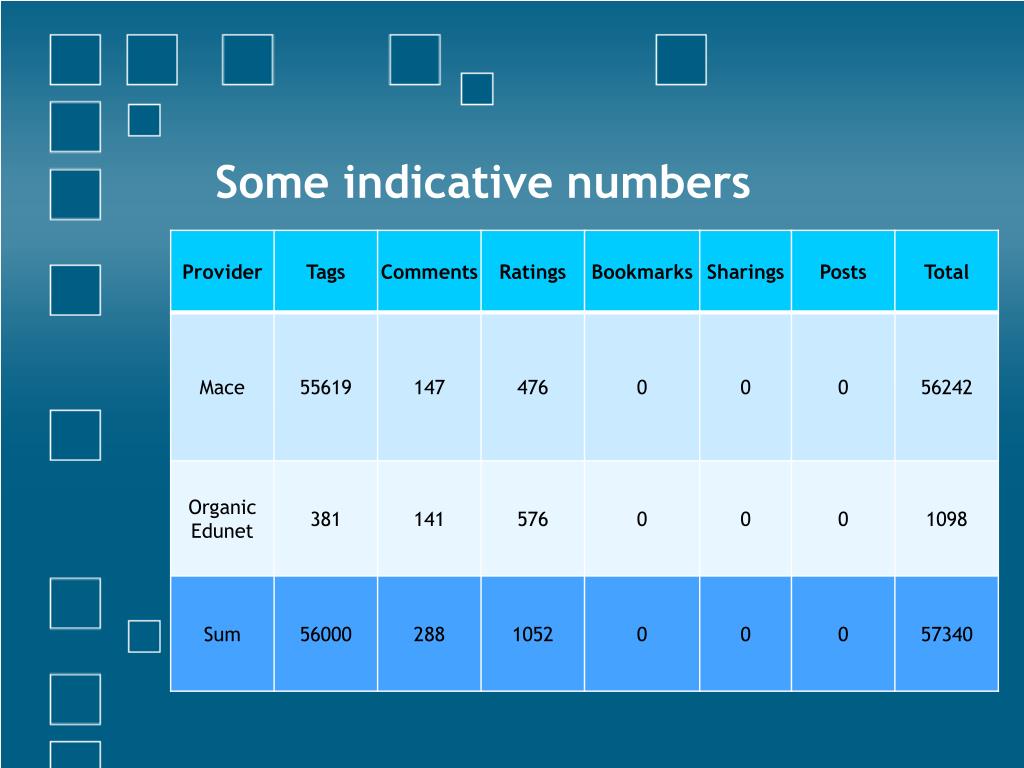 Some indicative numbers

| Provider | Tags | Comments | Ratings | Bookmarks | Sharings | Posts | Total |
|---|---|---|---|---|---|---|---|
| Mace | 55619 | 147 | 476 | 0 | 0 | 0 | 56242 |
| Organic Edunet | 381 | 141 | 576 | 0 | 0 | 0 | 1098 |
| Sum | 56000 | 288 | 1052 | 0 | 0 | 0 | 57340 |